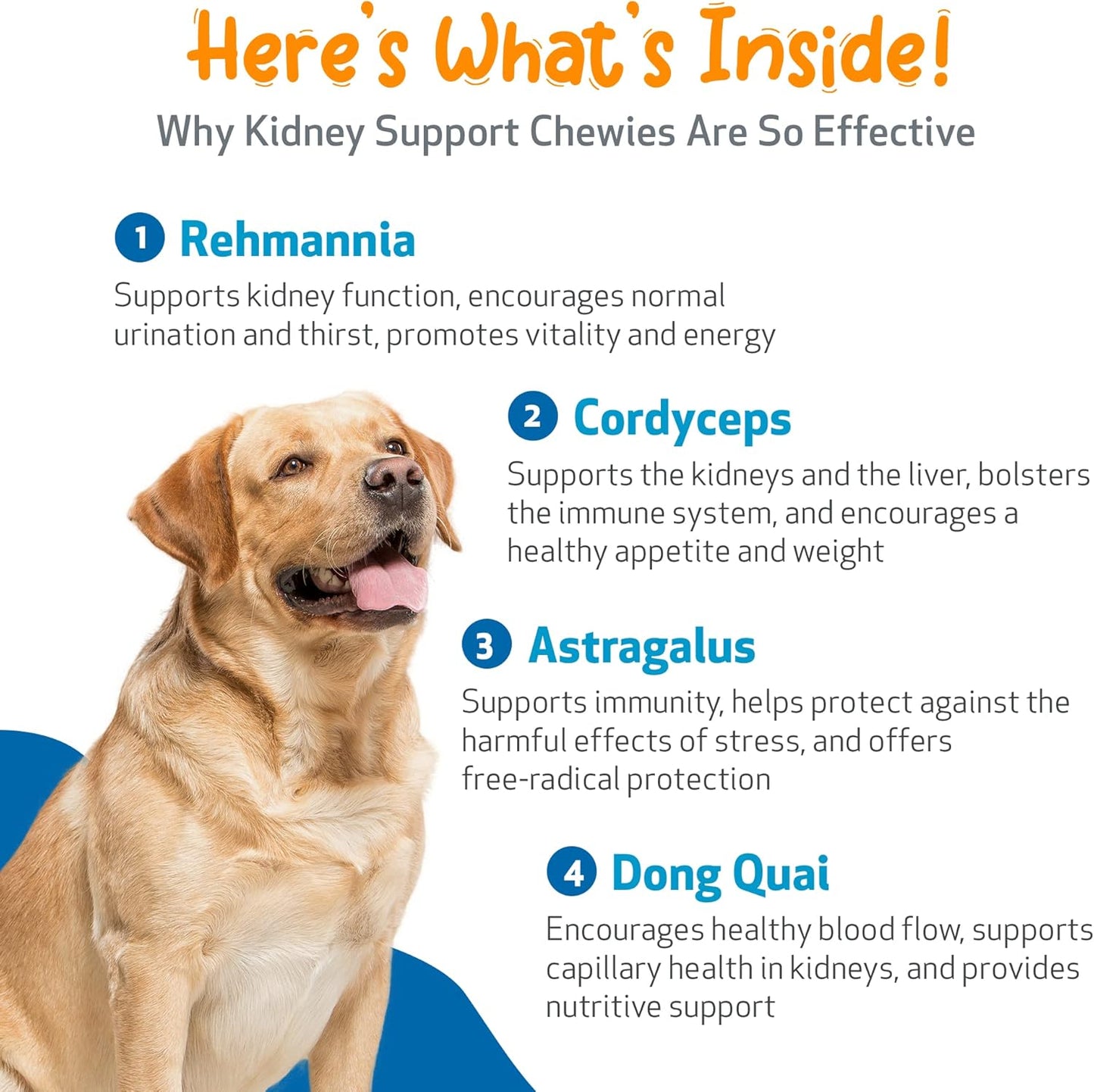 Here's What's Inside!
Why Kidney Support Chewies Are So Effective

1 Rehmannia
Supports kidney function, encourages normal urination and thirst, promotes vitality and energy

2 Cordyceps
Supports the kidneys and the liver, bolsters the immune system, and encourages a healthy appetite and weight

3 Astragalus
Supports immunity, helps protect against the harmful effects of stress, and offers free-radical protection

4 Dong Quai
Encourages healthy blood flow, supports capillary health in kidneys, and provides nutritive support